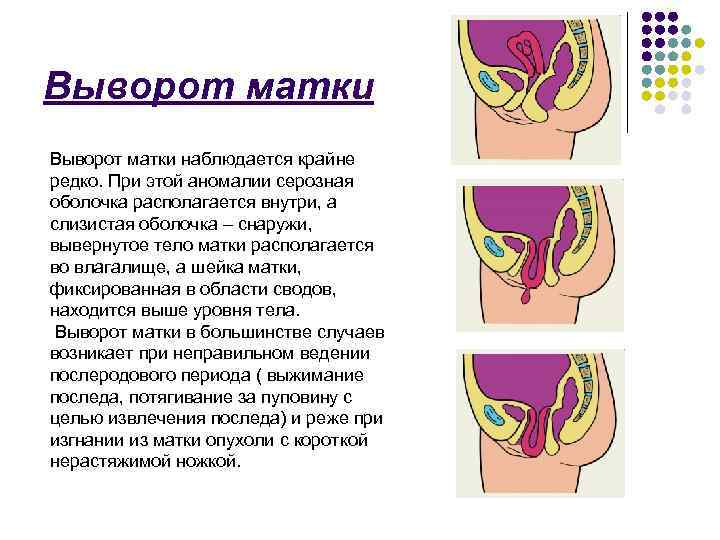 Выворот матки

Выворот матки наблюдается крайне редко. При этой аномалии серозная оболочка располагается внутри, а слизистая оболочка – снаружи, вывернутое тело матки располагается во влагалище, а шейка матки, фиксированная в области сводов, находится выше уровня тела.
Выворот матки в большинстве случаев возникает при неправильном ведении послеродового периода ( выжимание последа, потягивание за пуповину с целью извлечения последа) и реже при изгнании из матки опухоли с короткой нерастяжимой ножкой.